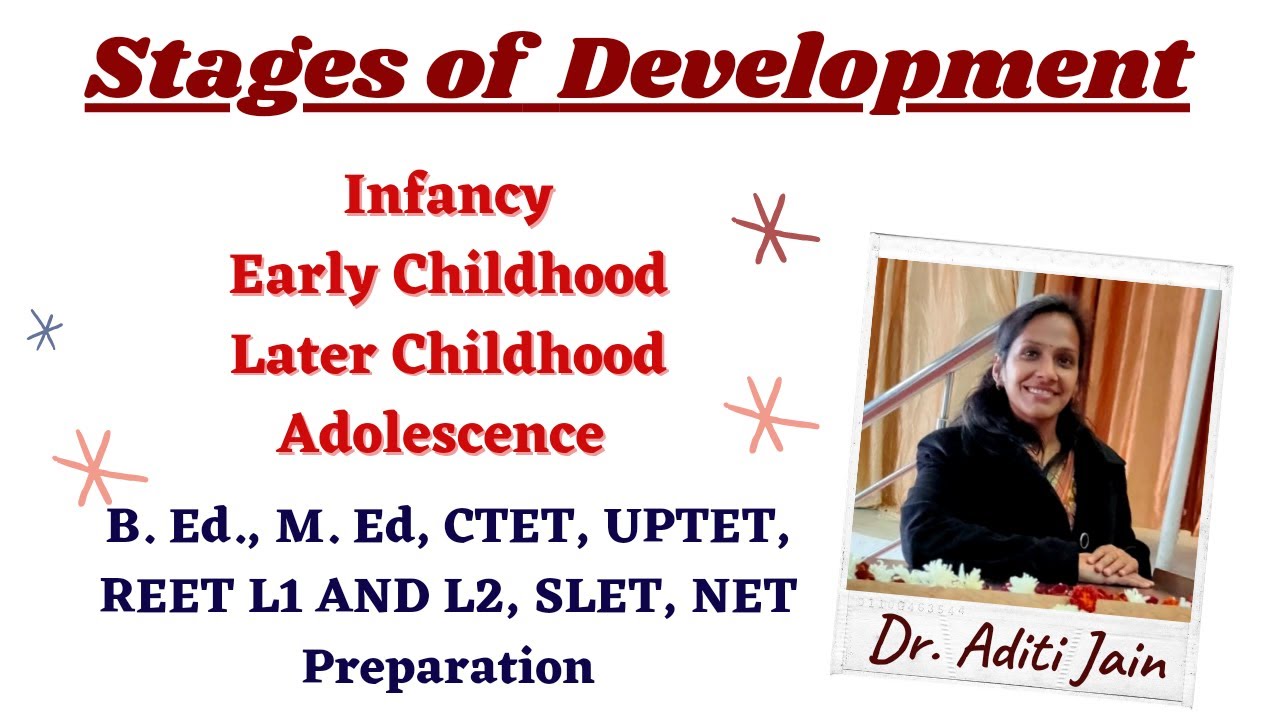 Stages of Development

Infancy
Early Childhood
Later Childhood
Adolescence

B. Ed., M. Ed, CTET, UPTET, REET L1 AND L2, SLET, NET Preparation

Dr. Aditi Jain